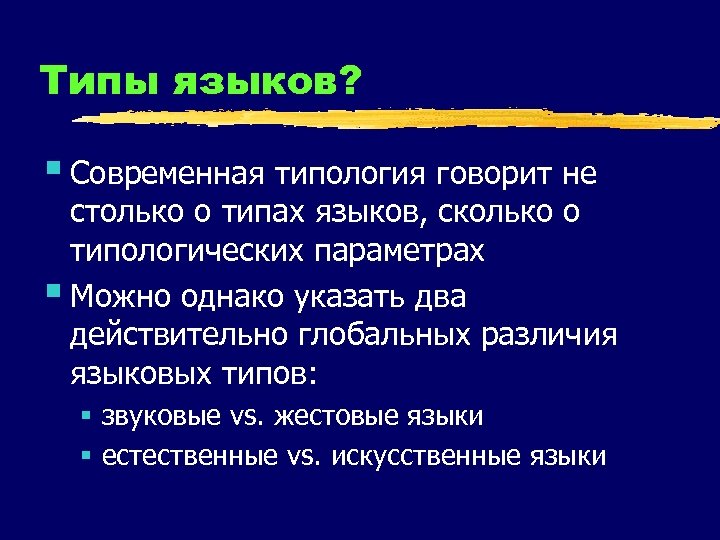 Типы языков?

Современная типология говорит не столько о типах языков, сколько о типологических параметрах

Можно однако указать два действительно глобальных различия языковых типов:

звуковые vs. жестовые языки

естественные vs. искусственные языки